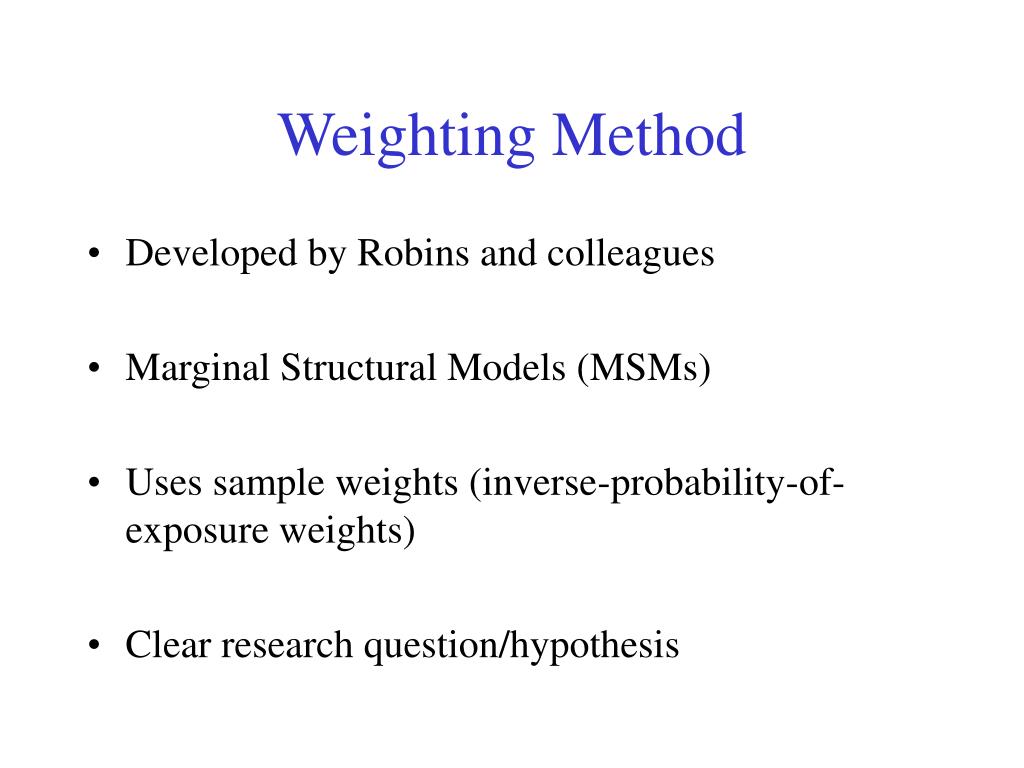 Weighting Method

• Developed by Robins and colleagues

• Marginal Structural Models (MSMs)

• Uses sample weights (inverse-probability-of-exposure weights)

• Clear research question/hypothesis